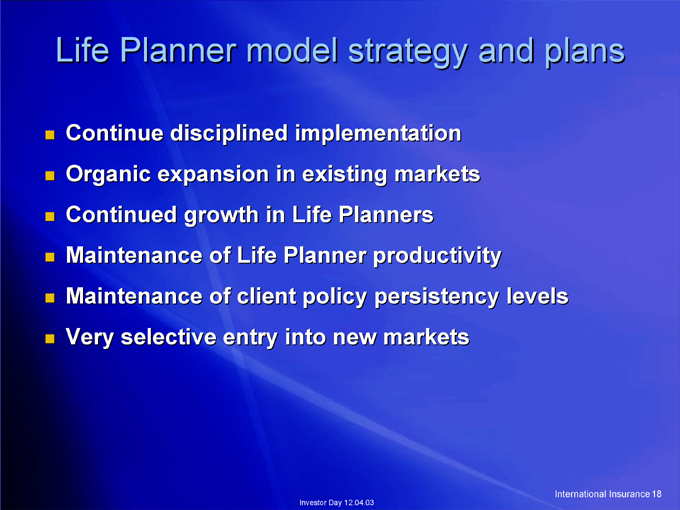 Life Planner model strategy and plans

- Continue disciplined implementation
- Organic expansion in existing markets
- Continued growth in Life Planners
- Maintenance of Life Planner productivity
- Maintenance of client policy persistency levels
- Very selective entry into new markets

Investor Day 12.04.03

International Insurance 18